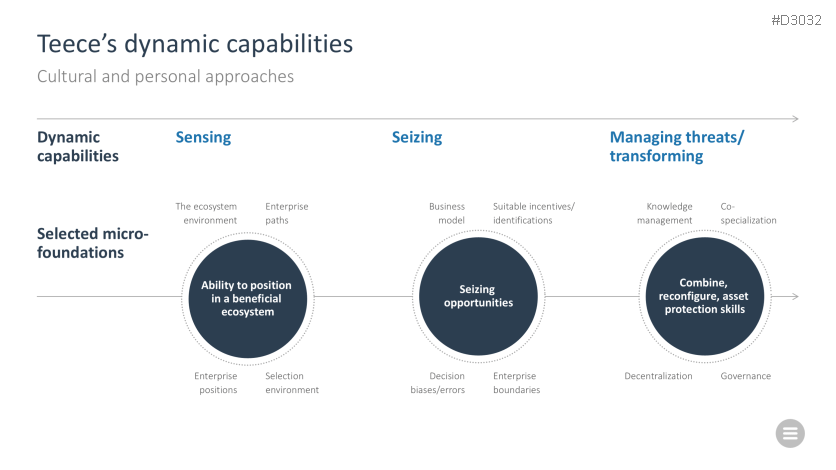 #D3032

Teece's dynamic capabilities

Cultural and personal approaches

Dynamic capabilities

Sensing

Seizing

Managing threats/ transforming

Selected micro-foundations

The ecosystem environment

Enterprise paths

Ability to position in a beneficial ecosystem

Enterprise positions

Selection environment

Business model

Suitable incentives/ identifications

Seizing opportunities

Decision biases/errors

Enterprise boundaries

Knowledge management

Co-specialization

Combine, reconfigure, asset protection skills

Decentralization

Governance